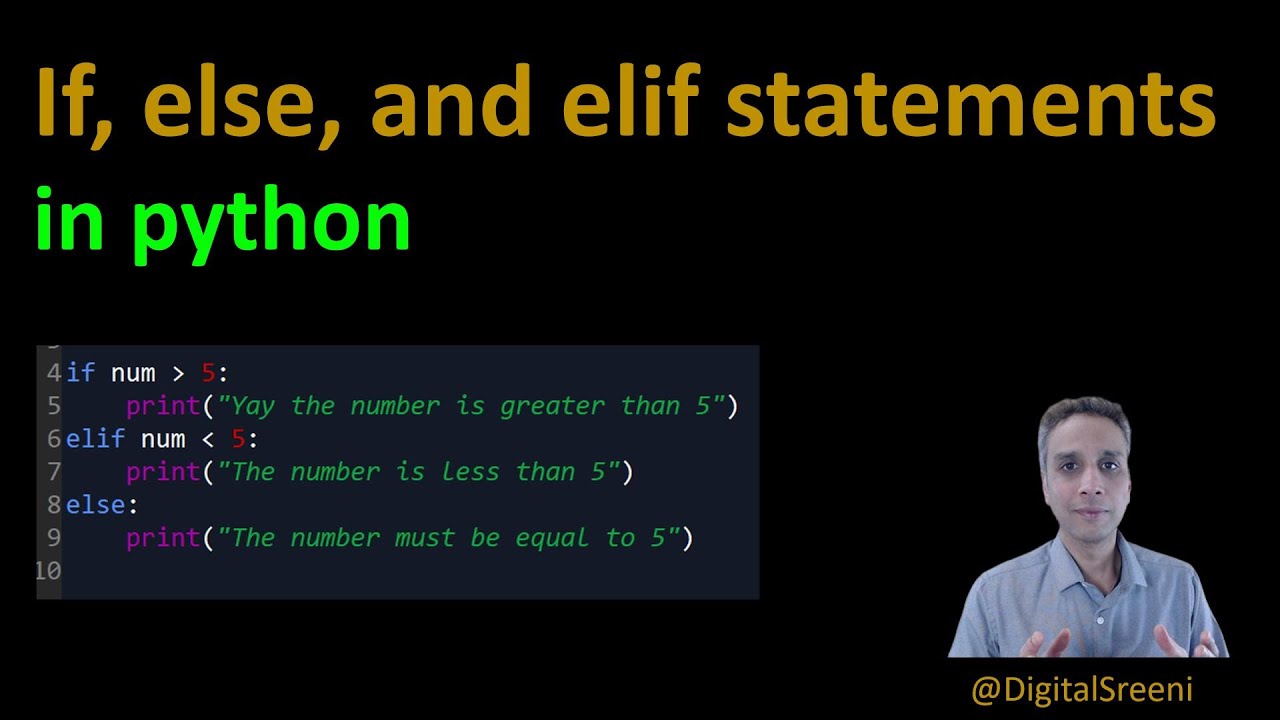 If, else, and elif statements
in python

4 if num > 5:
5     print("Yay the number is greater than 5")
6 elif num < 5:
7     print("The number is less than 5")
8 else:
9     print("The number must be equal to 5")
10

@DigitalSreeni